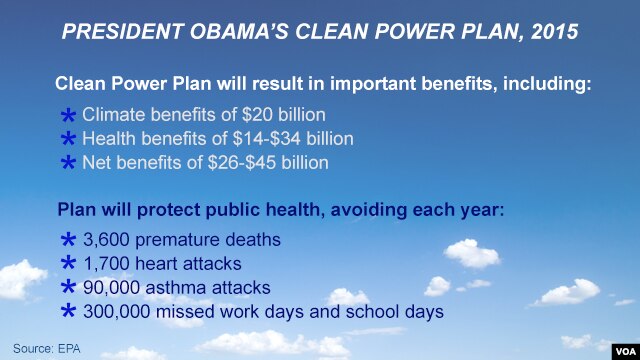 PRESIDENT OBAMA'S CLEAN POWER PLAN, 2015

Clean Power Plan will result in important benefits, including:

* Climate benefits of \$20 billion
* Health benefits of \$14-\$34 billion
* Net benefits of \$26-\$45 billion

Plan will protect public health, avoiding each year:

* 3,600 premature deaths
* 1,700 heart attacks
* 90,000 asthma attacks
* 300,000 missed work days and school days

Source: EPA

VOA